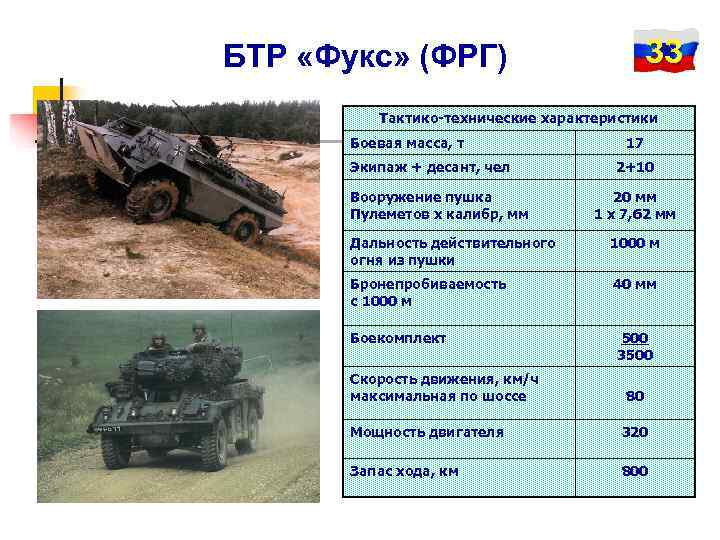 БТР «Фукс» (ФРГ)

33

| Тактико-технические характеристики | |
|---|---|
| Боевая масса, т | 17 |
| Экипаж + десант, чел | 2+10 |
| Вооружение пушка Пулеметов х калибр, мм | 20 мм 1 х 7,62 мм |
| Дальность действительного огня из пушки | 1000 м |
| Бронепробиваемость с 1000 м | 40 мм |
| Боекомплект | 500 3500 |
| Скорость движения, км/ч максимальная по шоссе | 80 |
| Мощность двигателя | 320 |
| Запас хода, км | 800 |